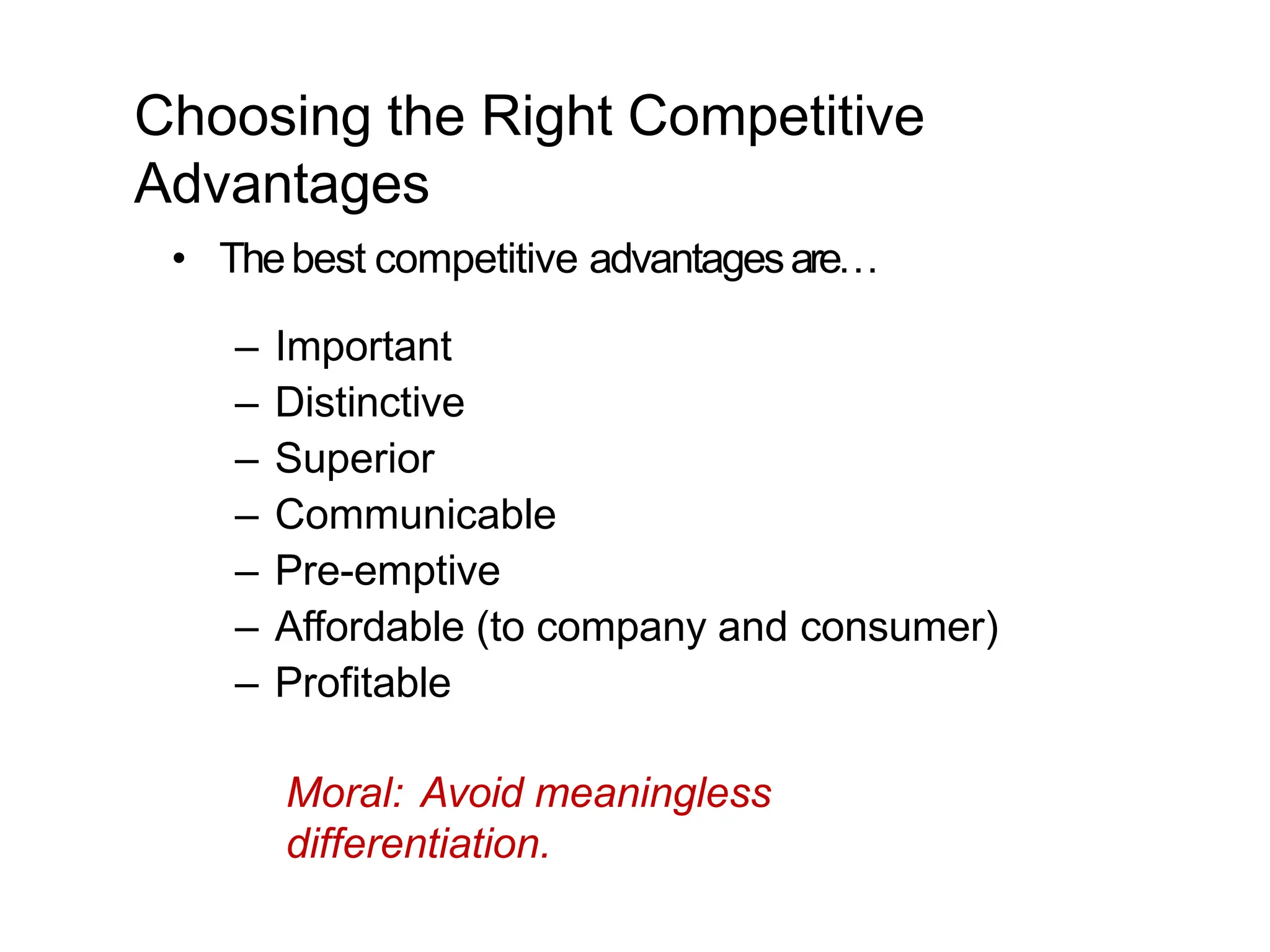 Choosing the Right Competitive Advantages

• The best competitive advantages are…

– Important
– Distinctive
– Superior
– Communicable
– Pre-emptive
– Affordable (to company and consumer)
– Profitable

Moral: Avoid meaningless differentiation.